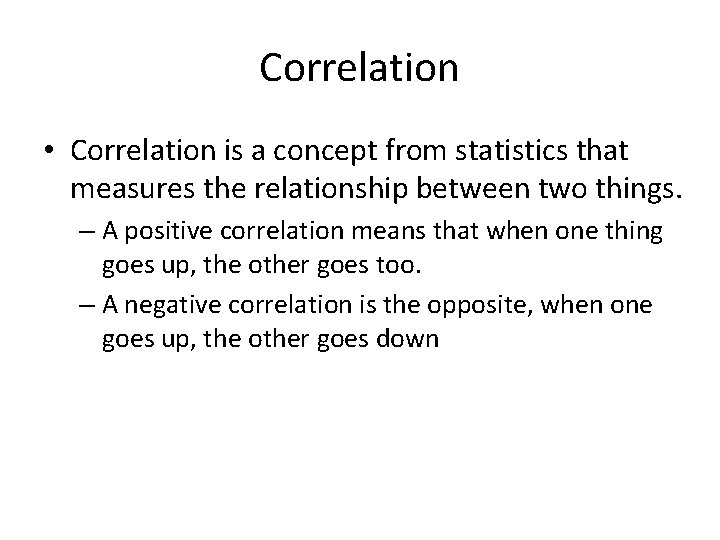 Correlation

• Correlation is a concept from statistics that measures the relationship between two things.
– A positive correlation means that when one thing goes up, the other goes too.
– A negative correlation is the opposite, when one goes up, the other goes down